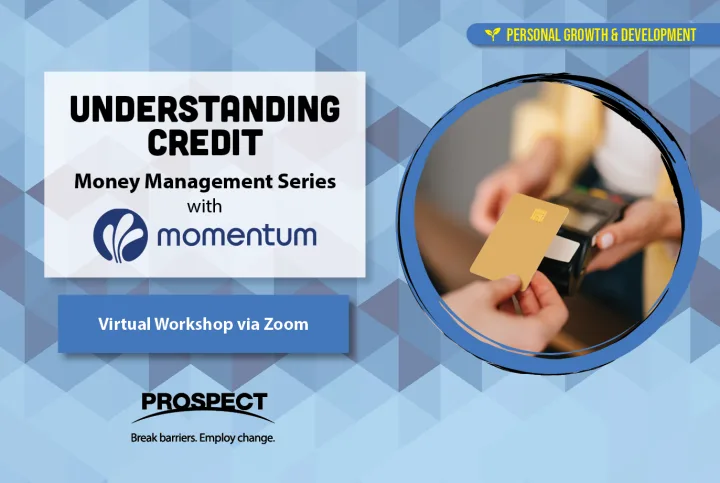 PERSONAL GROWTH & DEVELOPMENT

UNDERSTANDING CREDIT

Money Management Series with

momentum

Virtual Workshop via Zoom

PROSPECT

Break barriers. Employ change.